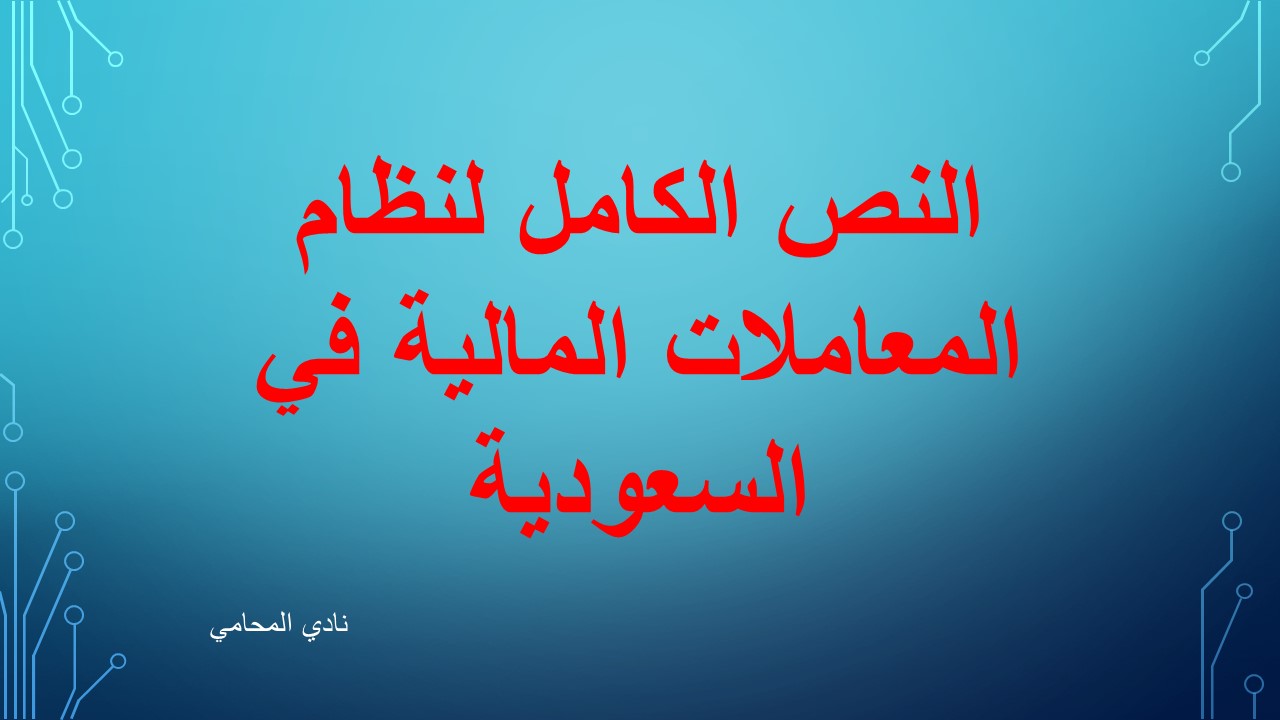 النص الكامل لنظام المعاملات المالية في السعودية

نادي المحامي